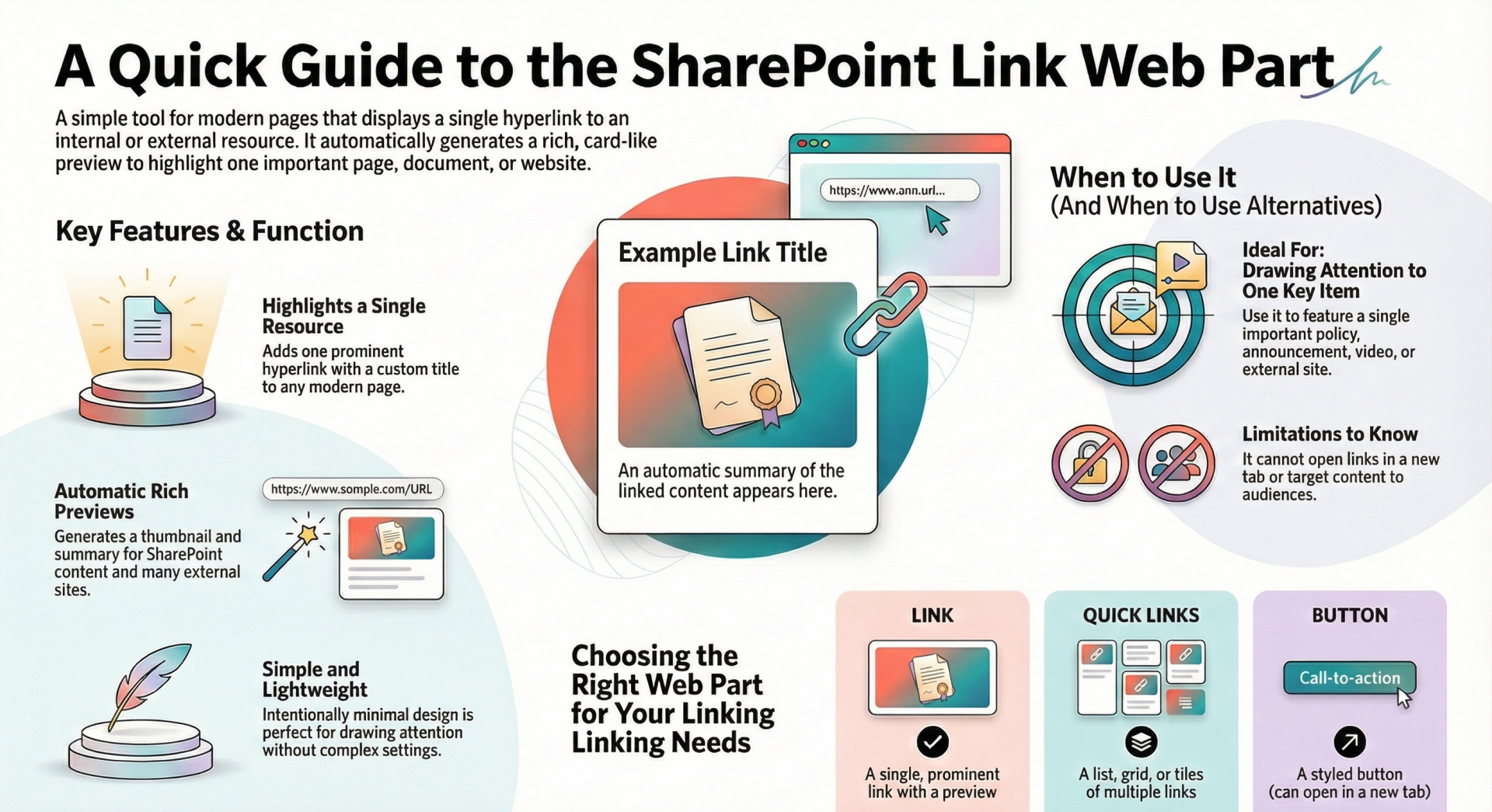 A Quick Guide to the SharePoint Link Web Part

A simple tool for modern pages that displays a single hyperlink to an internal or external resource. It automatically generates a rich, card-like preview to highlight one important page, document, or website.

Key Features & Function

Highlights a Single Resource
Adds one prominent hyperlink with a custom title to any modern page.

Automatic Rich Previews
Generates a thumbnail and summary for SharePoint content and many external sites.

https://www.somple.com/URL

Simple and Lightweight
Intentionally minimal design is perfect for drawing attention without complex settings.

https://www.ann.url...

Example Link Title

An automatic summary of the linked content appears here.

When to Use It
(And When to Use Alternatives)

Ideal For:
Drawing Attention to One Key Item
Use it to feature a single important policy, announcement, video, or external site.

Limitations to Know
It cannot open links in a new tab or target content to audiences.

Choosing the Right Web Part for Your Linking Linking Needs

LINK
A single, prominent link with a preview

QUICK LINKS
A list, grid, or tiles of multiple links

BUTTON
Call-to-action
A styled button (can open in a new tab)